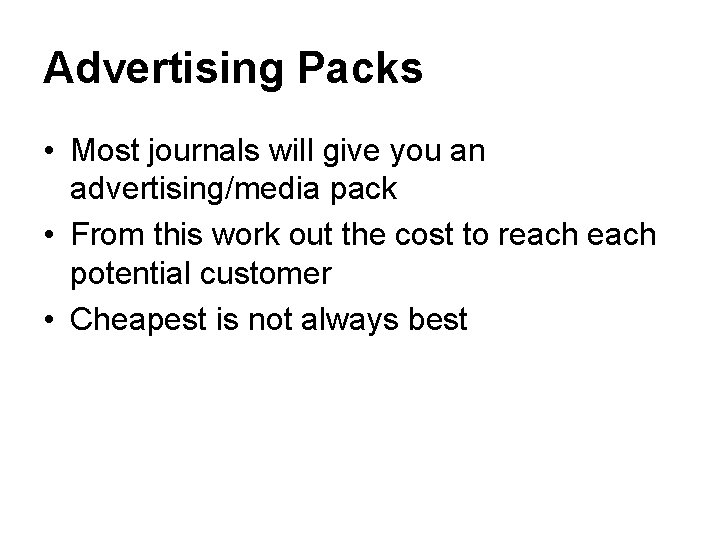 Advertising Packs

• Most journals will give you an advertising/media pack
• From this work out the cost to reach each potential customer
• Cheapest is not always best